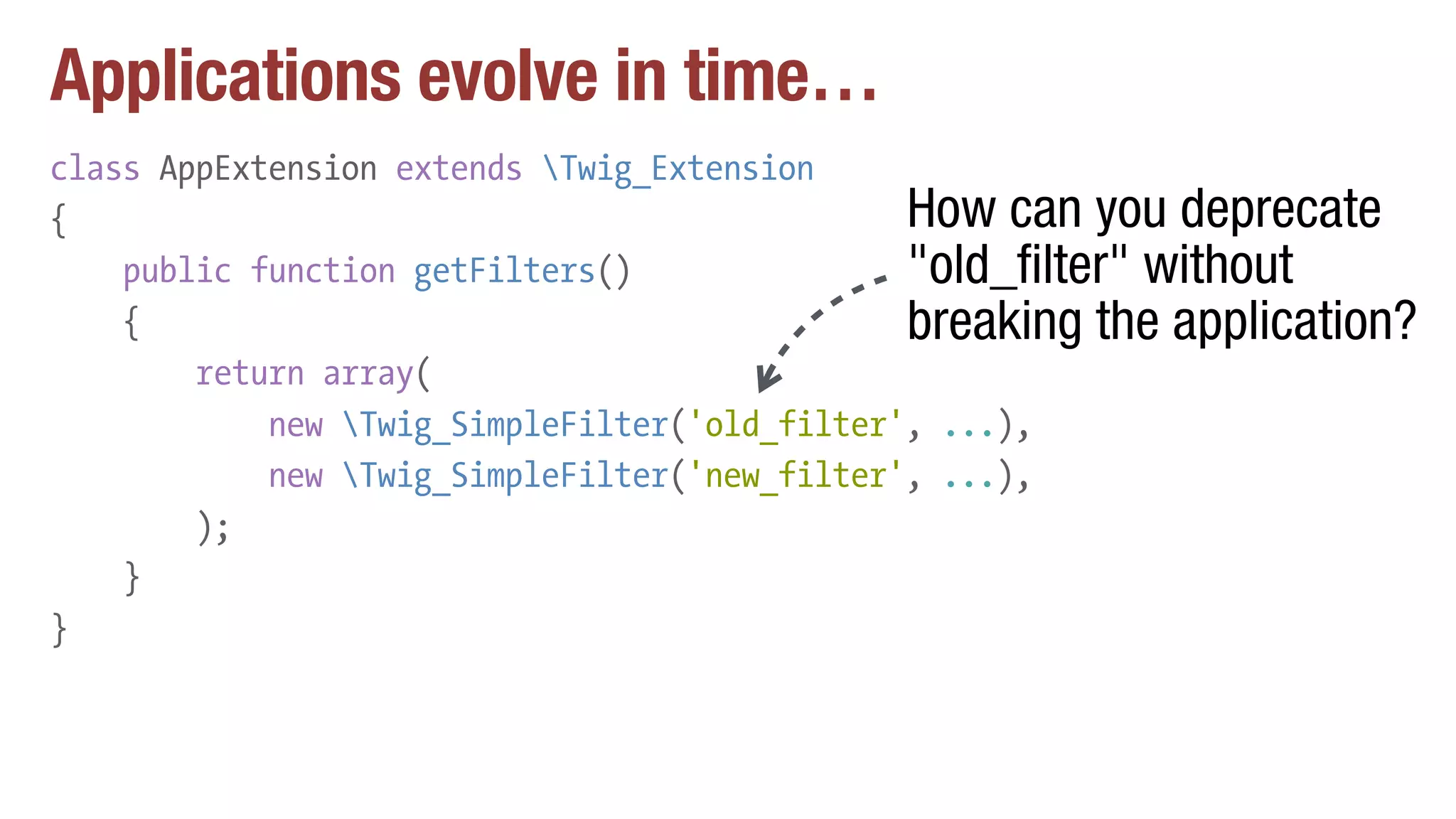 Applications evolve in time...

class AppExtension extends \Twig_Extension
{
    public function getFilters()
    {
        return array(
            new \Twig_SimpleFilter('old_filter', ...),
            new \Twig_SimpleFilter('new_filter', ...),
        );
    }
}

How can you deprecate "old_filter" without breaking the application?